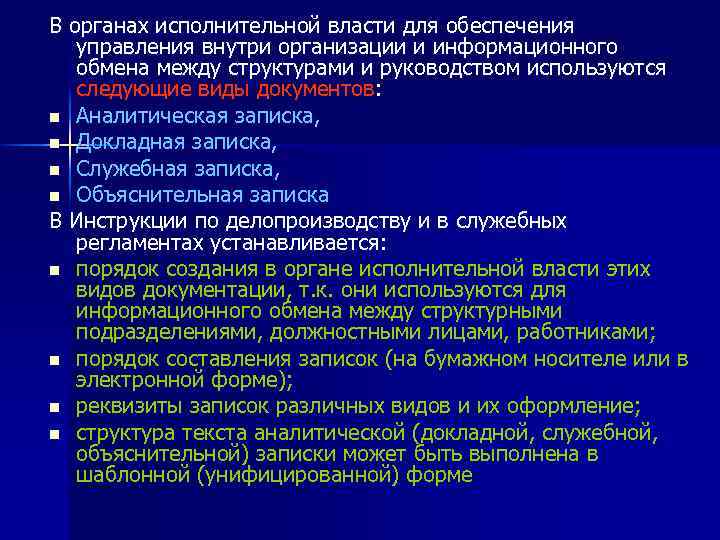 В органах исполнительной власти для обеспечения управления внутри организации и информационного обмена между структурами и руководством используются следующие виды документов:

- Аналитическая записка,
- Докладная записка,
- Служебная записка,
- Объяснительная записка

В Инструкции по делопроизводству и в служебных регламентах устанавливается:

- порядок создания в органе исполнительной власти этих видов документации, т.к. они используются для информационного обмена между структурными подразделениями, должностными лицами, работниками;
- порядок составления записок (на бумажном носителе или в электронной форме);
- реквизиты записок различных видов и их оформление;
- структура текста аналитической (докладной, служебной, объяснительной) записки может быть выполнена в шаблонной (унифицированной) форме